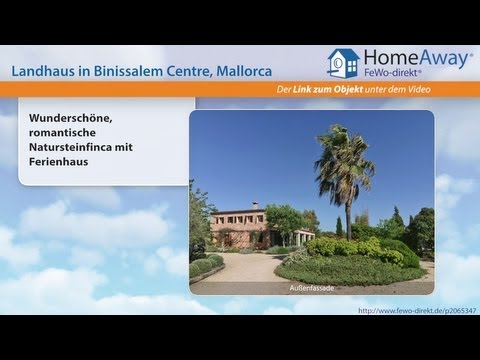 Landhaus in Binissalem Centre, Mallorca

HomeAway®
FeWo-direkt®

Der Link zum Objekt unter dem Video

Wunderschöne, romantische Natursteinfinca mit Ferienhaus

Außenfassade

http://www.fewo-direkt.de/p2065347